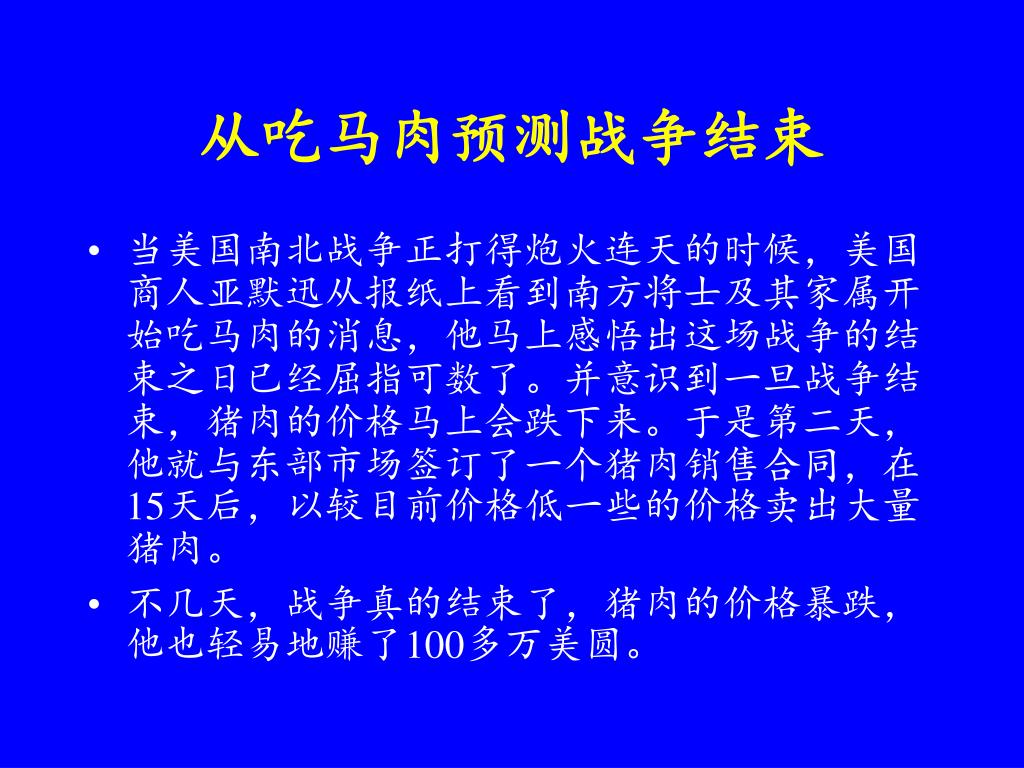 从吃马肉预测战争结束

• 当美国南北战争正打得炮火连天的时候，美国商人亚默迅从报纸上看到南方将士及其家属开始吃马肉的消息，他马上感悟出这场战争的结束之日已经屈指可数了。并意识到一旦战争结束，猪肉的价格马上会跌下来。于是第二天，他就与东部市场签订了一个猪肉销售合同，在15天后，以较目前价格低一些的价格卖出大量猪肉。

• 不几天，战争真的结束了，猪肉的价格暴跌，他也轻易地赚了100多万美圆。